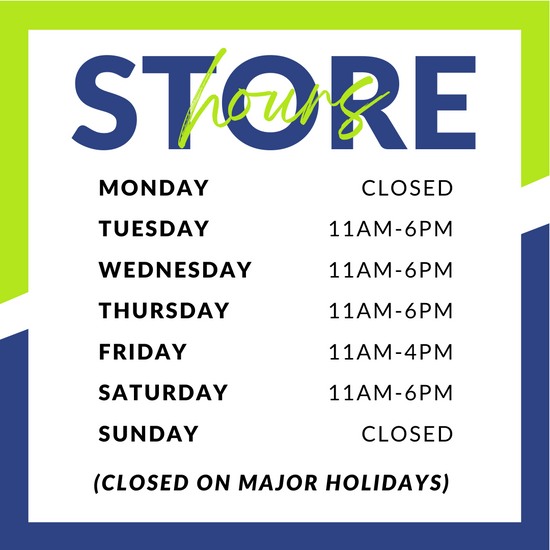 STORE hours

| MONDAY | CLOSED |
|---|---|
| TUESDAY | 11AM-6PM |
| WEDNESDAY | 11AM-6PM |
| THURSDAY | 11AM-6PM |
| FRIDAY | 11AM-4PM |
| SATURDAY | 11AM-6PM |
| SUNDAY | CLOSED |

(CLOSED ON MAJOR HOLIDAYS)